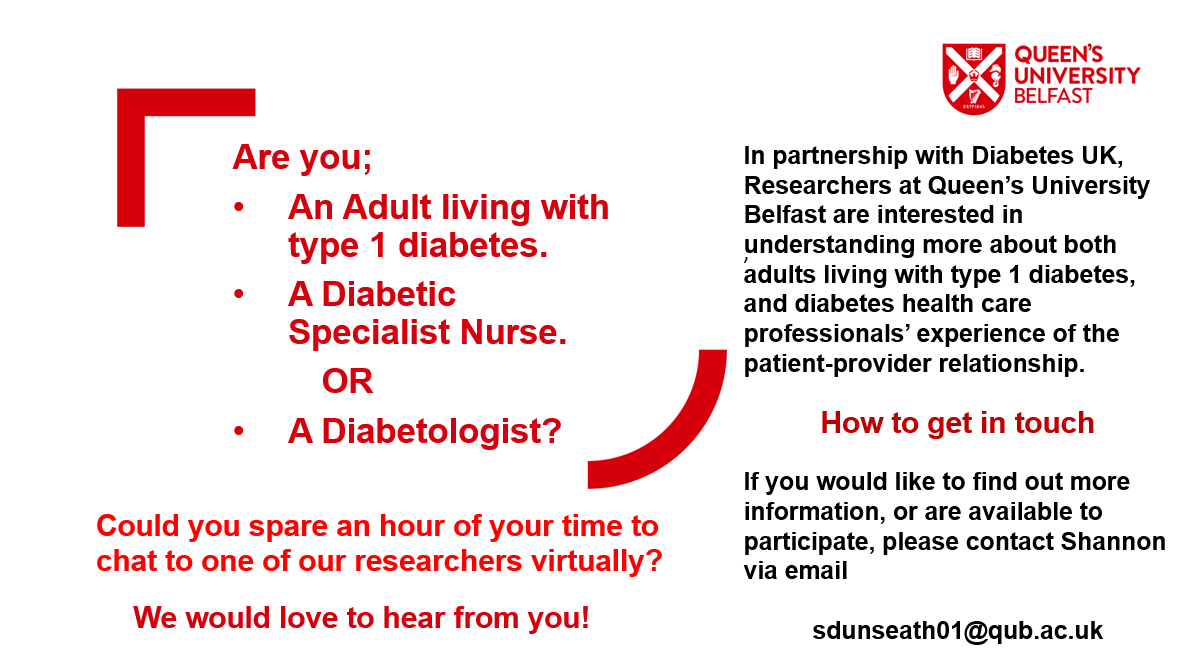 QUEEN'S UNIVERSITY BELFAST

Are you;
• An Adult living with type 1 diabetes.
• A Diabetic Specialist Nurse.
OR
• A Diabetologist?

Could you spare an hour of your time to chat to one of our researchers virtually?

We would love to hear from you!

In partnership with Diabetes UK, Researchers at Queen's University Belfast are interested in understanding more about both adults living with type 1 diabetes, and diabetes health care professionals' experience of the patient-provider relationship.

How to get in touch

If you would like to find out more information, or are available to participate, please contact Shannon via email

sdunseath01@qub.ac.uk